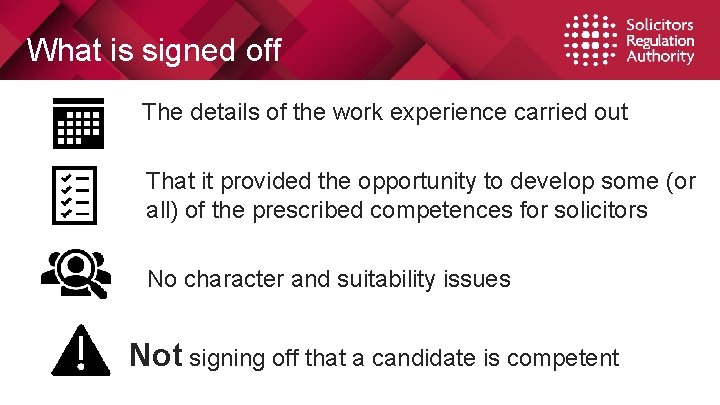 What is signed off

Solicitors Regulation Authority

The details of the work experience carried out

That it provided the opportunity to develop some (or all) of the prescribed competences for solicitors

No character and suitability issues

Not signing off that a candidate is competent